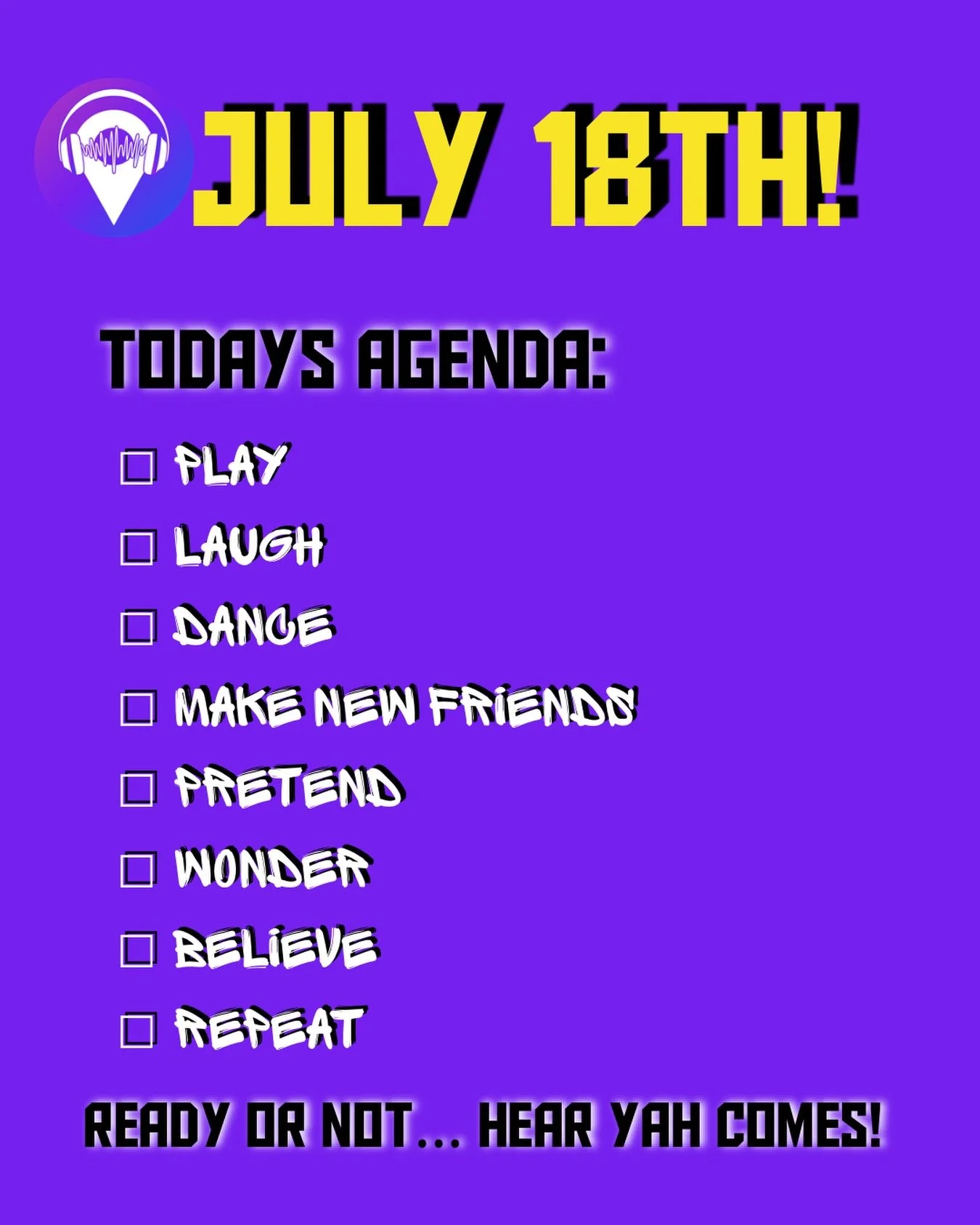 JULY 18TH!

TODAYS AGENDA:

☐ PLAY
☐ LAUGH
☐ DANCE
☐ MAKE NEW FRIENDS
☐ PRETEND
☐ WONDER
☐ BELIEVE
☐ REPEAT

READY OR NOT... HEAR YAH COMES!